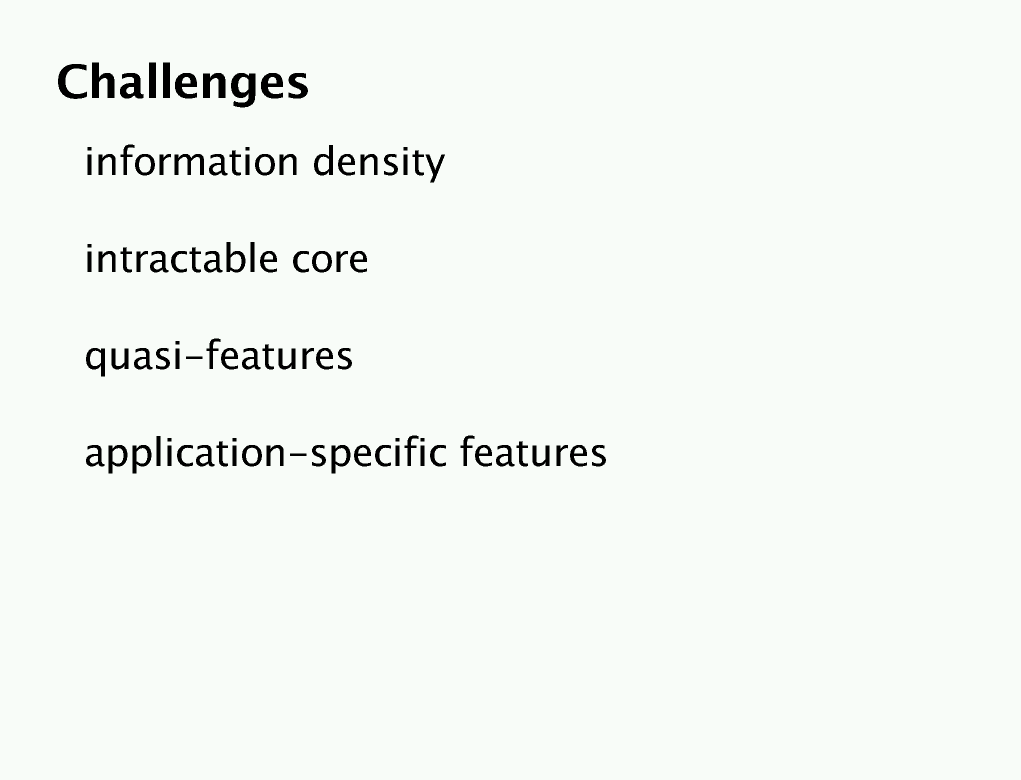 Challenges

information density

intractable core

quasi-features

application-specific features